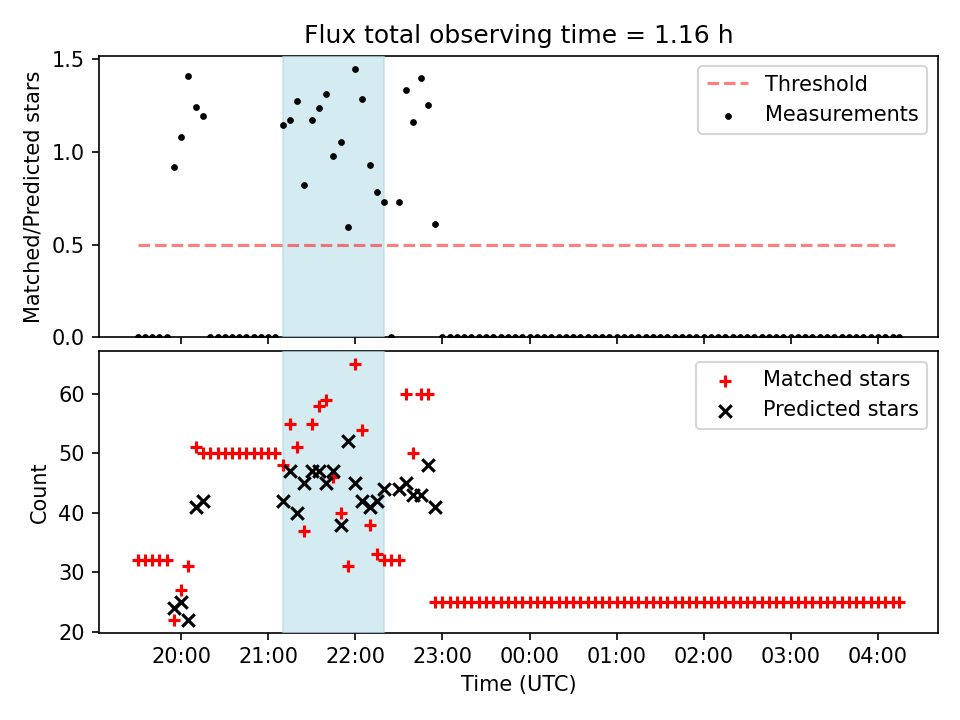 Flux total observing time = 1.16 h

Matched/Predicted stars

1.5
1.0
0.5
0.0

Threshold
Measurements

Count

60
50
40
30
20

Matched stars
Predicted stars

20:00 21:00 22:00 23:00 00:00 01:00 02:00 03:00 04:00

Time (UTC)